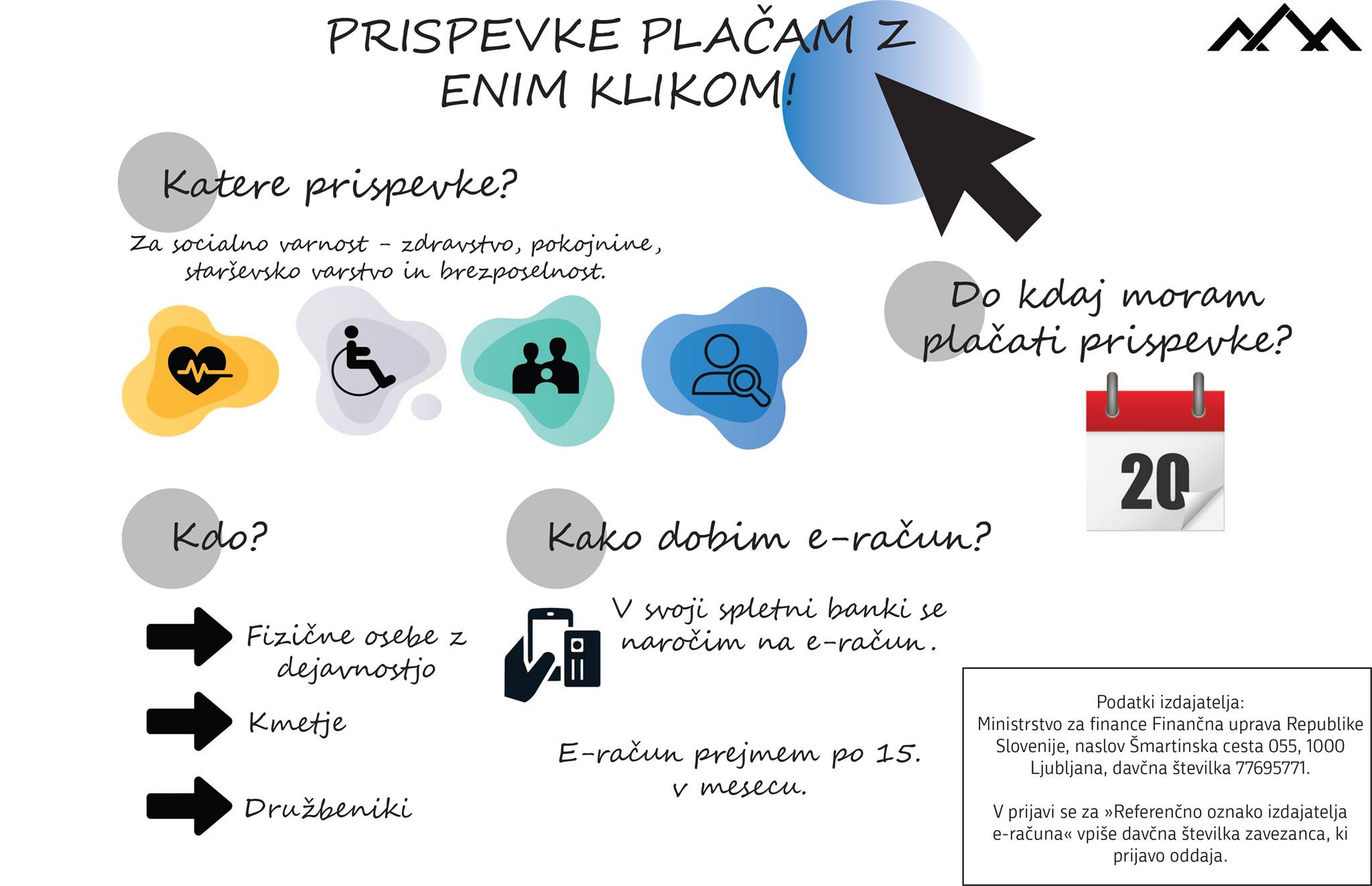 PRISPEVKE PLAČAM Z ENIM KLIKOM!

Katere prispevke?

Za socialno varnost - zdravstvo, pokojnine, starševsko varstvo in brezposelnost.

Do kdaj moram plačati prispevke?

20

Kdo?

Fizične osebe z dejavnostjo

Kmetje

Družbeniki

Kako dobim e-račun?

V svoji spletni banki se naročim na e-račun.

E-račun prejmem po 15. v mesecu.

Podatki izdajatelja:
Ministrstvo za finance Finančna uprava Republike Slovenije, naslov Šmartinska cesta 055, 1000 Ljubljana, davčna številka 77695771.

V prijavi se za »Referenčno oznako izdajatelja e-računa« vpiše davčna številka zavezanca, ki prijavo oddaja.